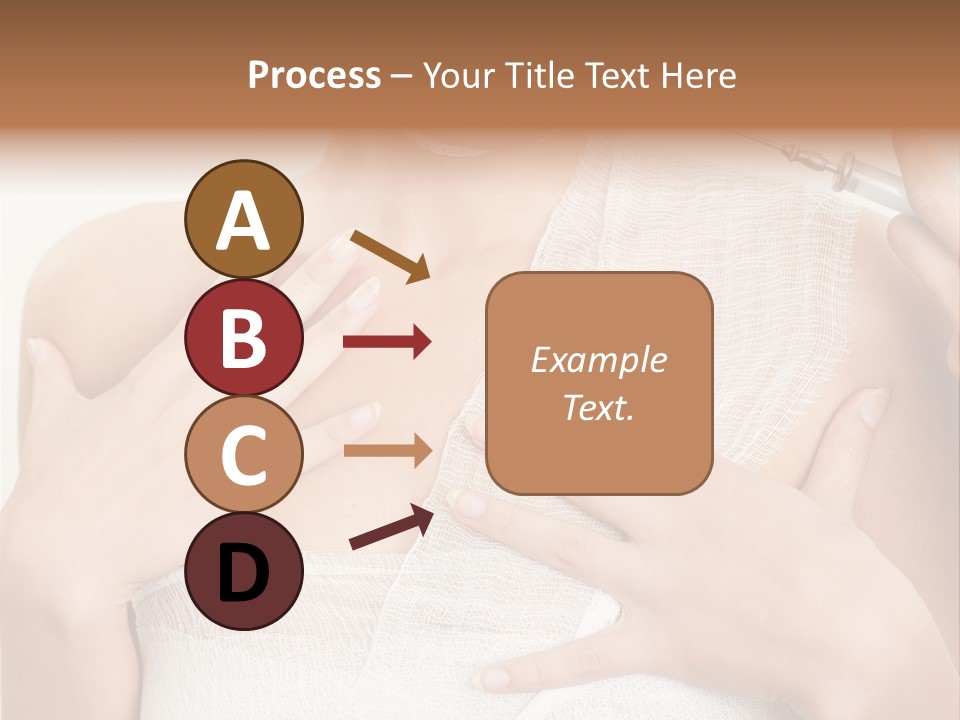 Process – Your Title Text Here

A

B

C

D

Example Text.